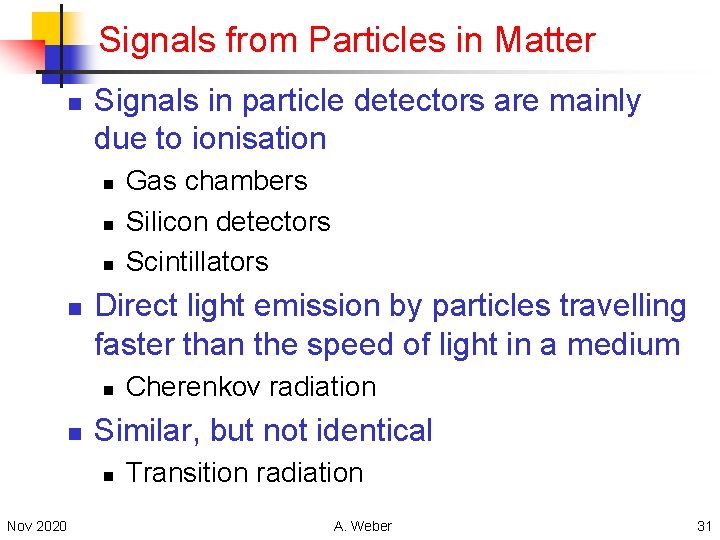 Signals from Particles in Matter

- Signals in particle detectors are mainly due to ionisation
  - Gas chambers
  - Silicon detectors
  - Scintillators
- Direct light emission by particles travelling faster than the speed of light in a medium
  - Cherenkov radiation
- Similar, but not identical
  - Transition radiation

Nov 2020 A. Weber 31